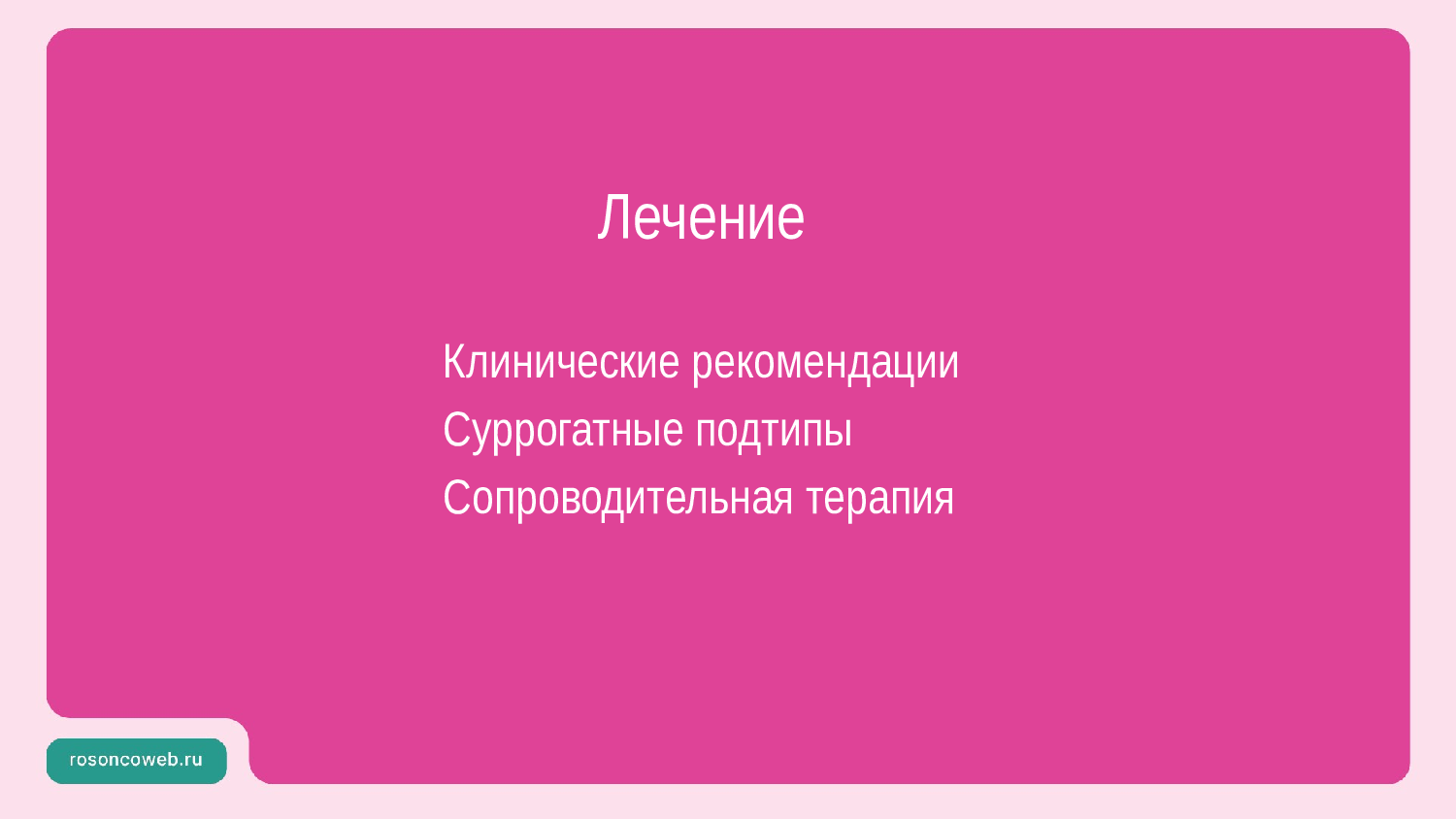 Лечение

Клинические рекомендации
Суррогатные подтипы
Сопроводительная терапия

rosoncoweb.ru